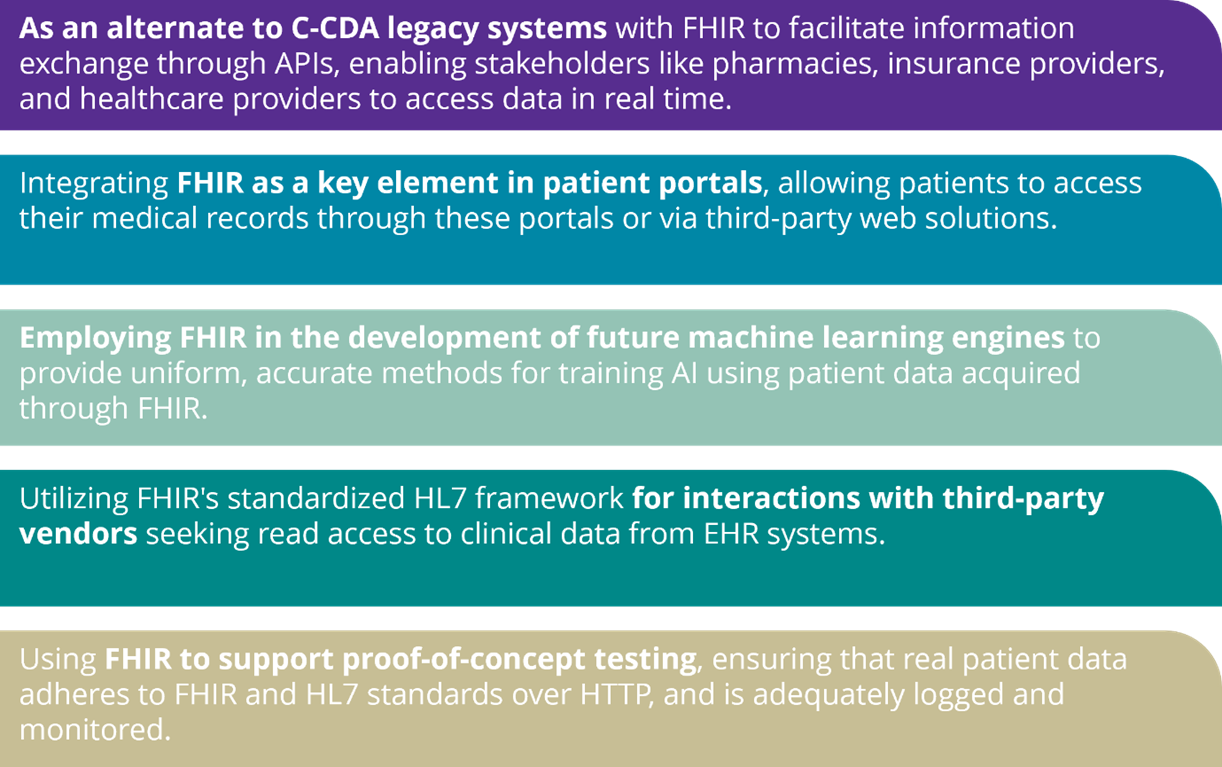 As an alternate to C-CDA legacy systems with FHIR to facilitate information exchange through APIs, enabling stakeholders like pharmacies, insurance providers, and healthcare providers to access data in real time.

Integrating FHIR as a key element in patient portals, allowing patients to access their medical records through these portals or via third-party web solutions.

Employing FHIR in the development of future machine learning engines to provide uniform, accurate methods for training AI using patient data acquired through FHIR.

Utilizing FHIR's standardized HL7 framework for interactions with third-party vendors seeking read access to clinical data from EHR systems.

Using FHIR to support proof-of-concept testing, ensuring that real patient data adheres to FHIR and HL7 standards over HTTP, and is adequately logged and monitored.